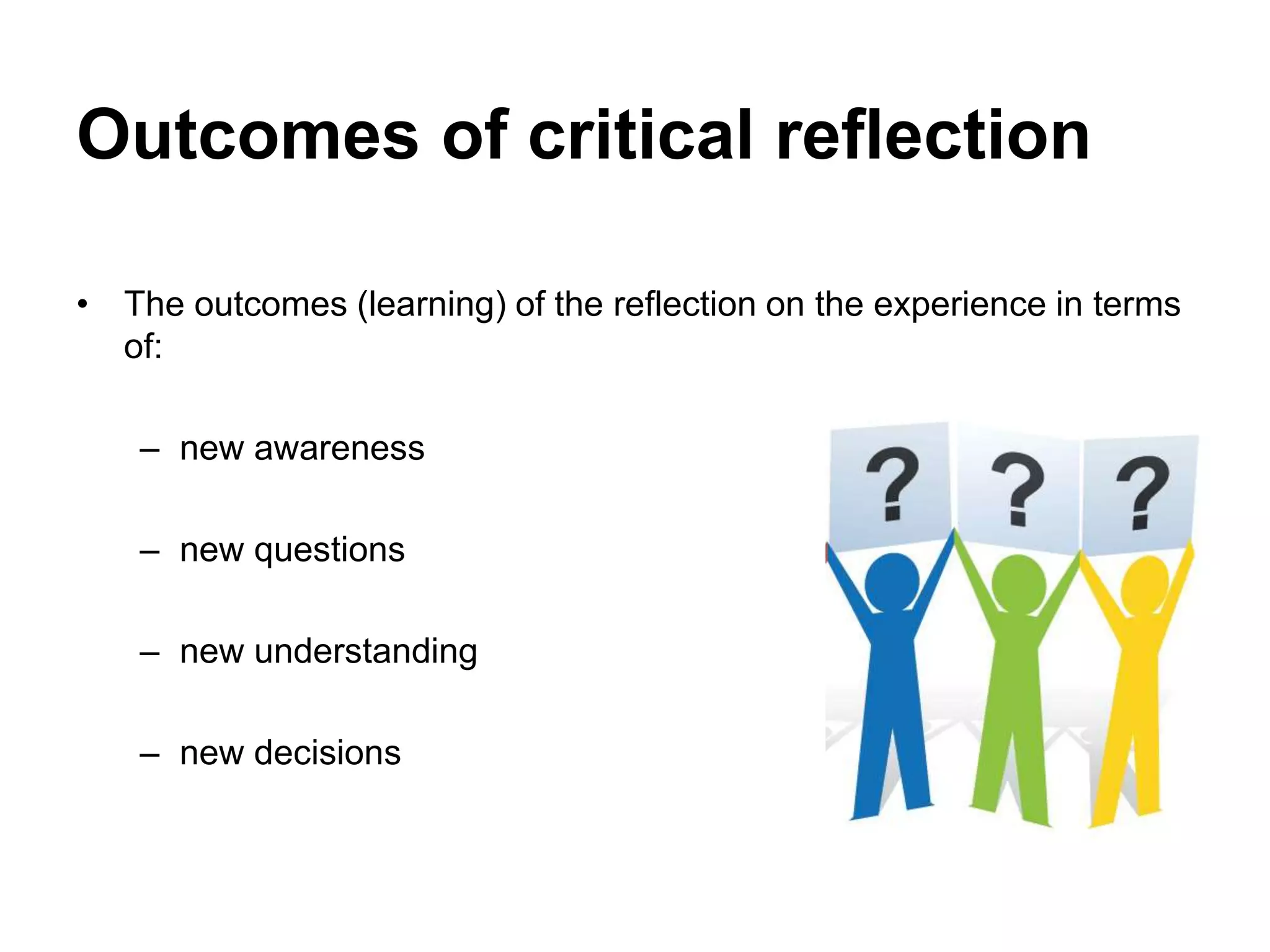 Outcomes of critical reflection

• The outcomes (learning) of the reflection on the experience in terms of:

– new awareness

– new questions

– new understanding

– new decisions

? ? ?